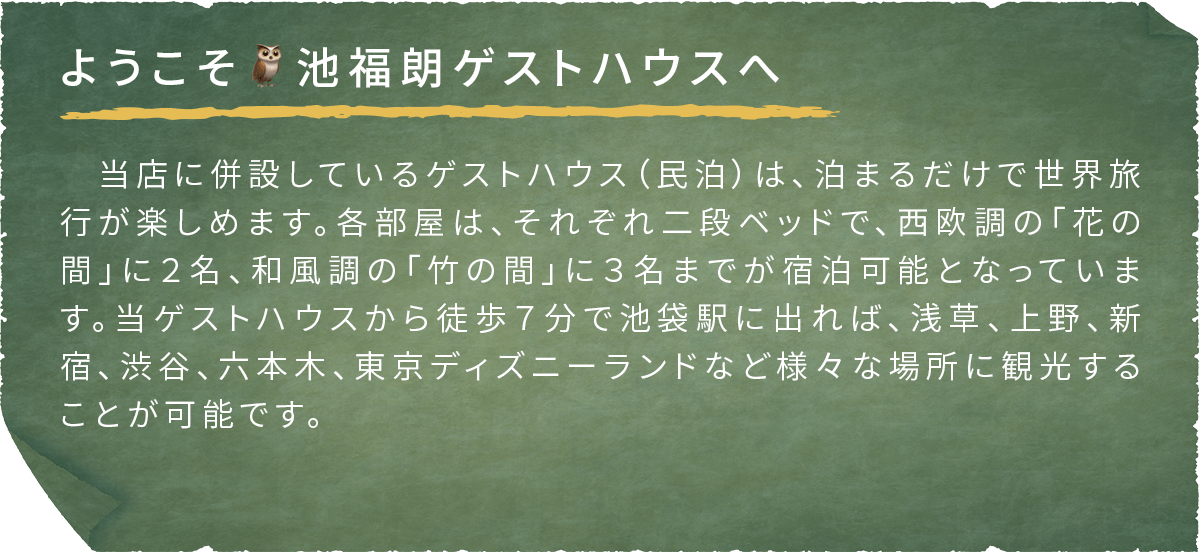 ようこそ池福朗ゲストハウスへ

当店に併設しているゲストハウス（民泊）は、泊まるだけで世界旅行が楽しめます。各部屋は、それぞれ二段ベッドで、西欧調の「花の間」に２名、和風調の「竹の間」に３名までが宿泊可能となっています。当ゲストハウスから徒歩７分で池袋駅に出れば、浅草、上野、新宿、渋谷、六本木、東京ディズニーランドなど様々な場所に観光することが可能です。